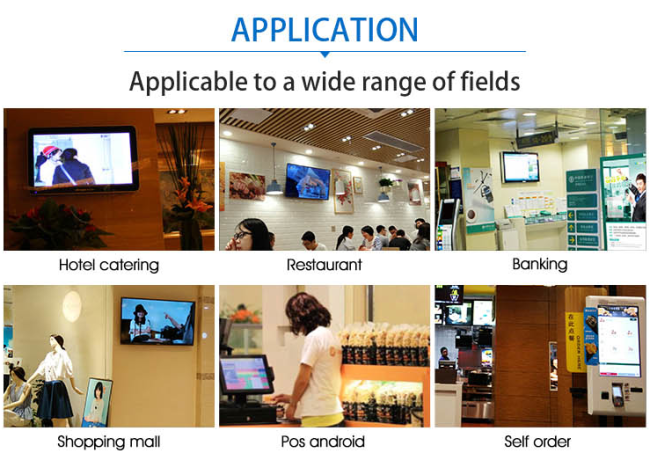 APPLICATION

Applicable to a wide range of fields

Hotel catering

Restaurant

Banking

Shopping mall

Pos android

Self order